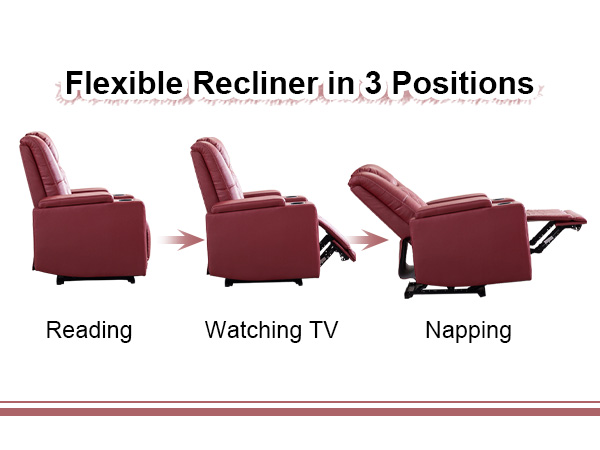 Flexible Recliner in 3 Positions

Reading

Watching TV

Napping